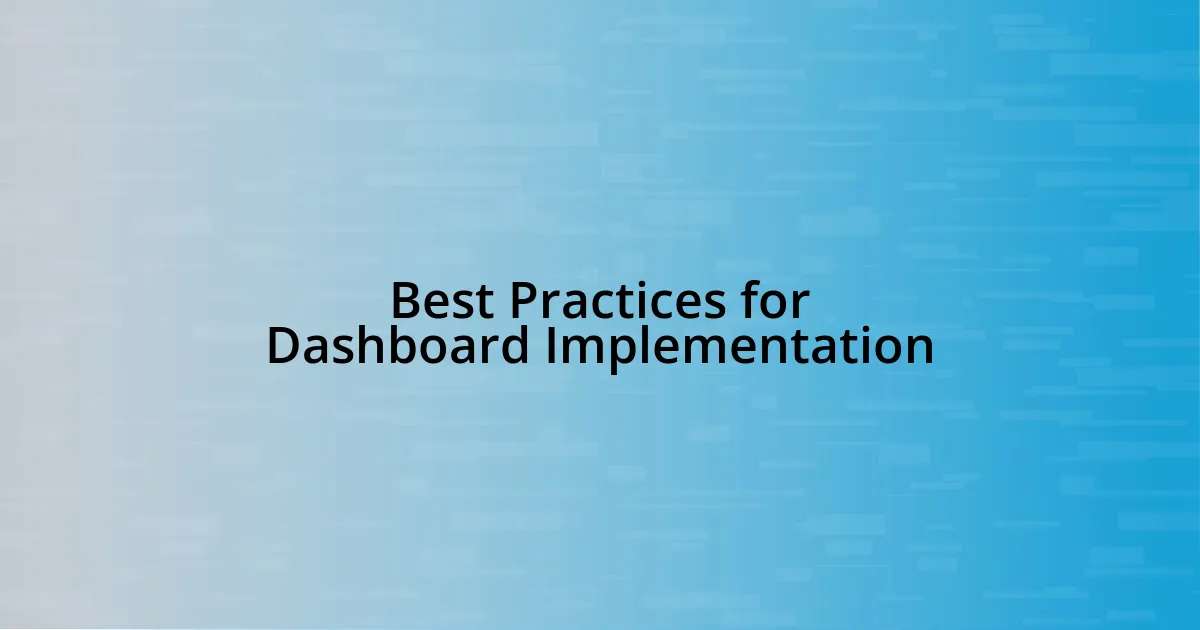 Best Practices for Dashboard Implementation